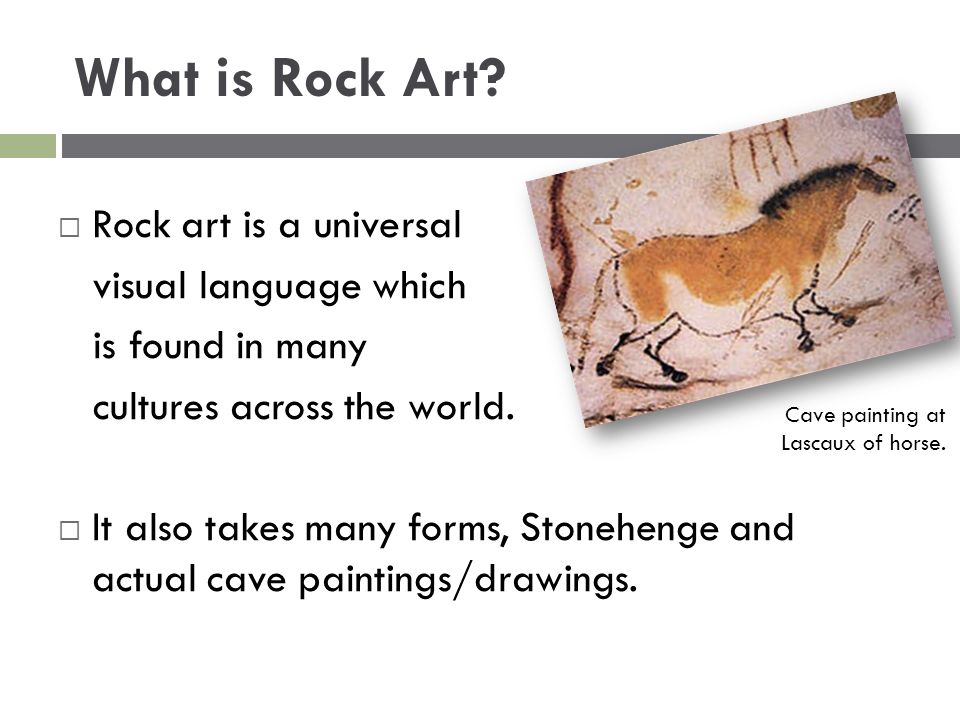 What is Rock Art?

□ Rock art is a universal visual language which is found in many cultures across the world.

Cave painting at Lascaux of horse.

□ It also takes many forms, Stonehenge and actual cave paintings/drawings.